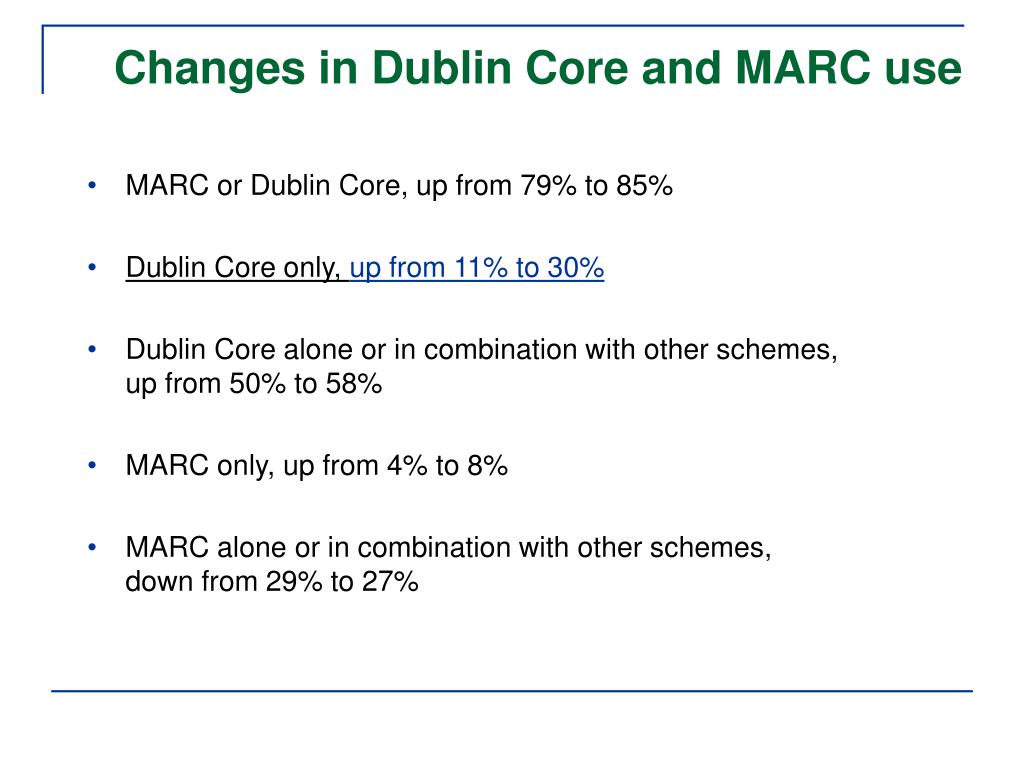 Changes in Dublin Core and MARC use

• MARC or Dublin Core, up from 79% to 85%

• Dublin Core only, up from 11% to 30%

• Dublin Core alone or in combination with other schemes, up from 50% to 58%

• MARC only, up from 4% to 8%

• MARC alone or in combination with other schemes, down from 29% to 27%